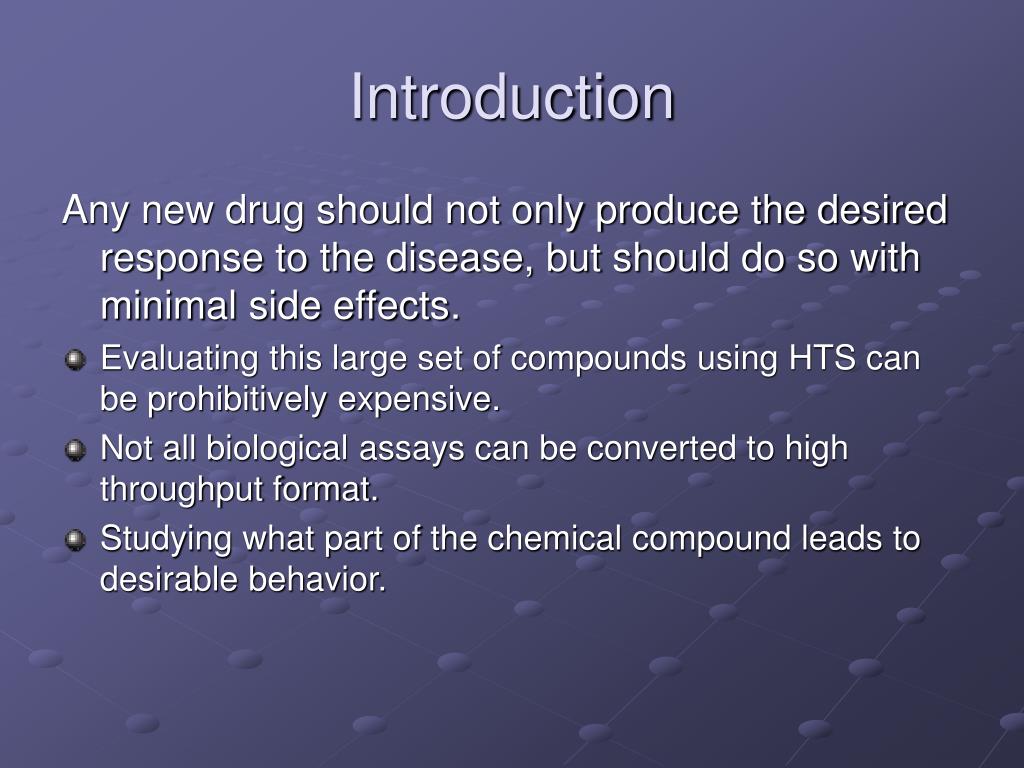 Introduction

Any new drug should not only produce the desired response to the disease, but should do so with minimal side effects.

Evaluating this large set of compounds using HTS can be prohibitively expensive.

Not all biological assays can be converted to high throughput format.

Studying what part of the chemical compound leads to desirable behavior.